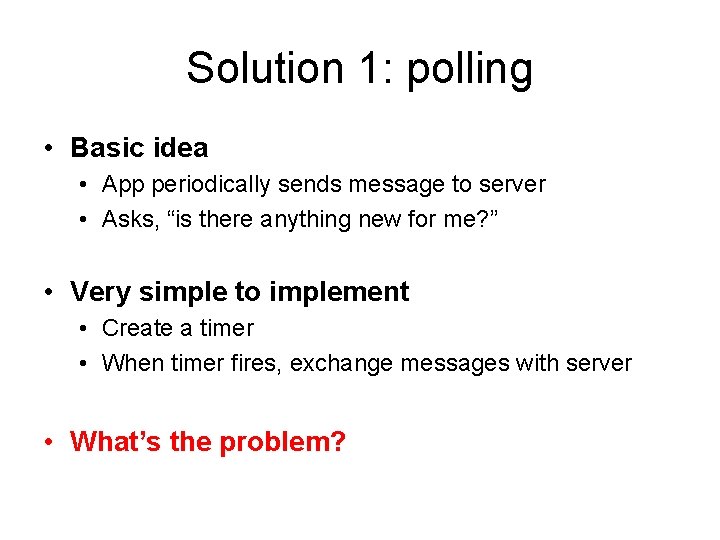 Solution 1: polling

• Basic idea
  • App periodically sends message to server
  • Asks, “is there anything new for me?”

• Very simple to implement
  • Create a timer
  • When timer fires, exchange messages with server

• What’s the problem?